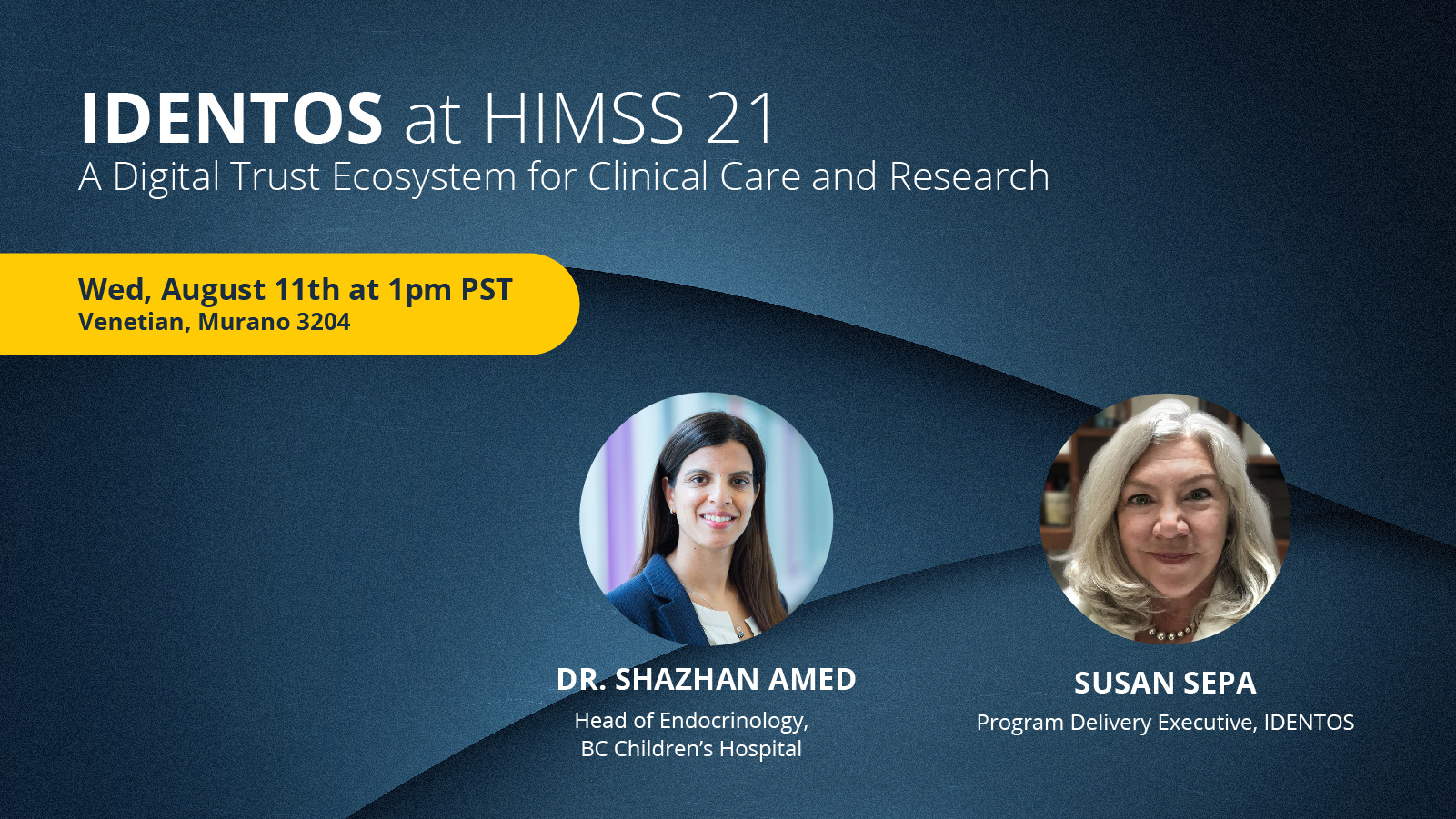 IDENTOS at HIMSS 21
A Digital Trust Ecosystem for Clinical Care and Research

Wed, August 11th at 1pm PST
Venetian, Murano 3204

DR. SHAZHAN AMED
Head of Endocrinology, BC Children's Hospital

SUSAN SEPA
Program Delivery Executive, IDENTOS